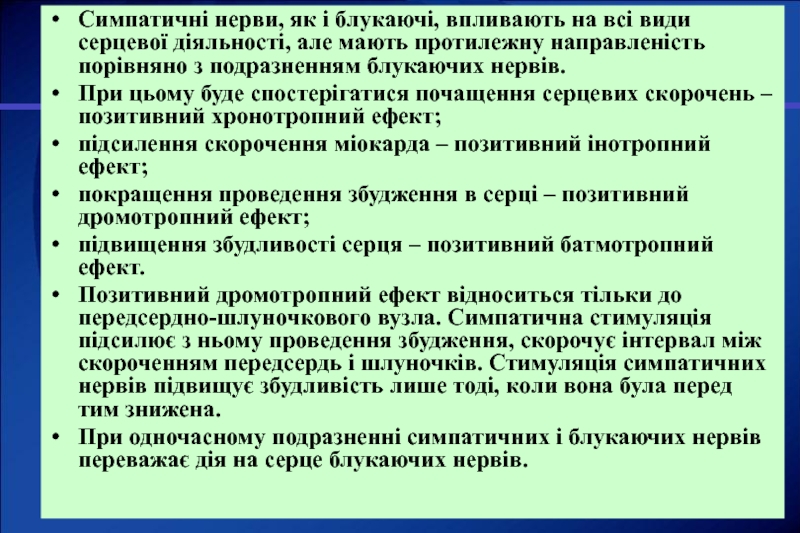 • Симпатичні нерви, як і блукаючі, впливають на всі види серцевої діяльності, але мають протилежну направленість порівняно з подразненням блукаючих нервів.

• При цьому буде спостерігатися почащення серцевих скорочень – позитивний хронотропний ефект;

• підсилення скорочення міокарда – позитивний інотропний ефект;

• покращення проведення збудження в серці – позитивний дромотропний ефект;

• підвищення збудливості серця – позитивний батмотропний ефект.

• Позитивний дромотропний ефект відноситься тільки до передсердно-шлуночкового вузла. Симпатична стимуляція підсилює з ньому проведення збудження, скорочує інтервал між скороченням передсердь і шлуночків. Стимуляція симпатичних нервів підвищує збудливість лише тоді, коли вона була перед тим знижена.

• При одночасному подразненні симпатичних і блукаючих нервів переважає дія на серце блукаючих нервів.